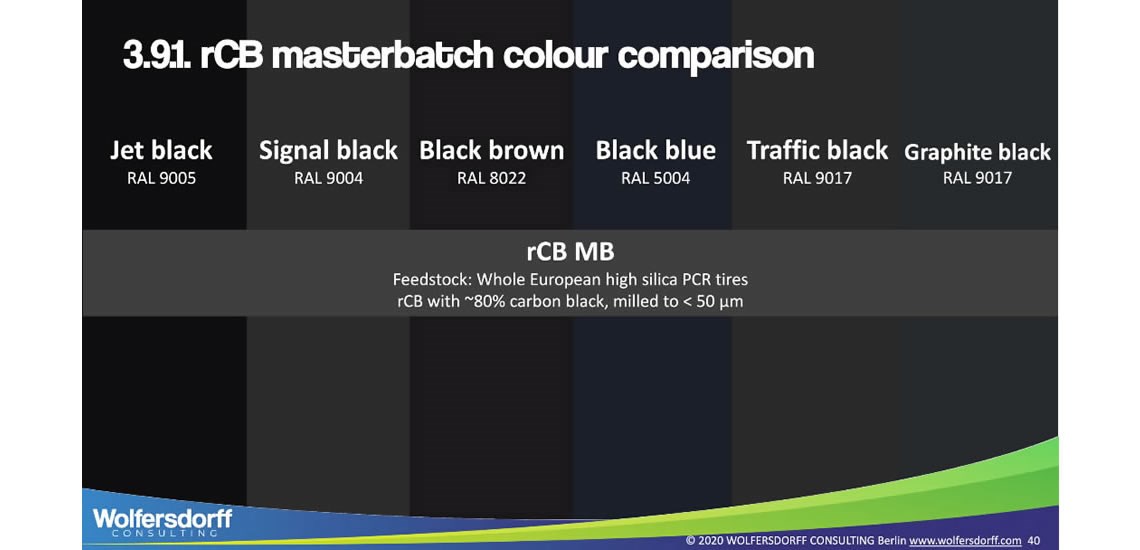 3.9.1. rCB masterbatch colour comparison

Jet black
RAL 9005

Signal black
RAL 9004

Black brown
RAL 8022

Black blue
RAL 5004

Traffic black
RAL 9017

Graphite black
RAL 9017

rCB MB
Feedstock: Whole European high silica PCR tires
rCB with ~80% carbon black, milled to < 50 µm

Wolfersdorff
CONSULTING

© 2020 WOLFERSDORFF CONSULTING Berlin www.wolfersdorff.com 40